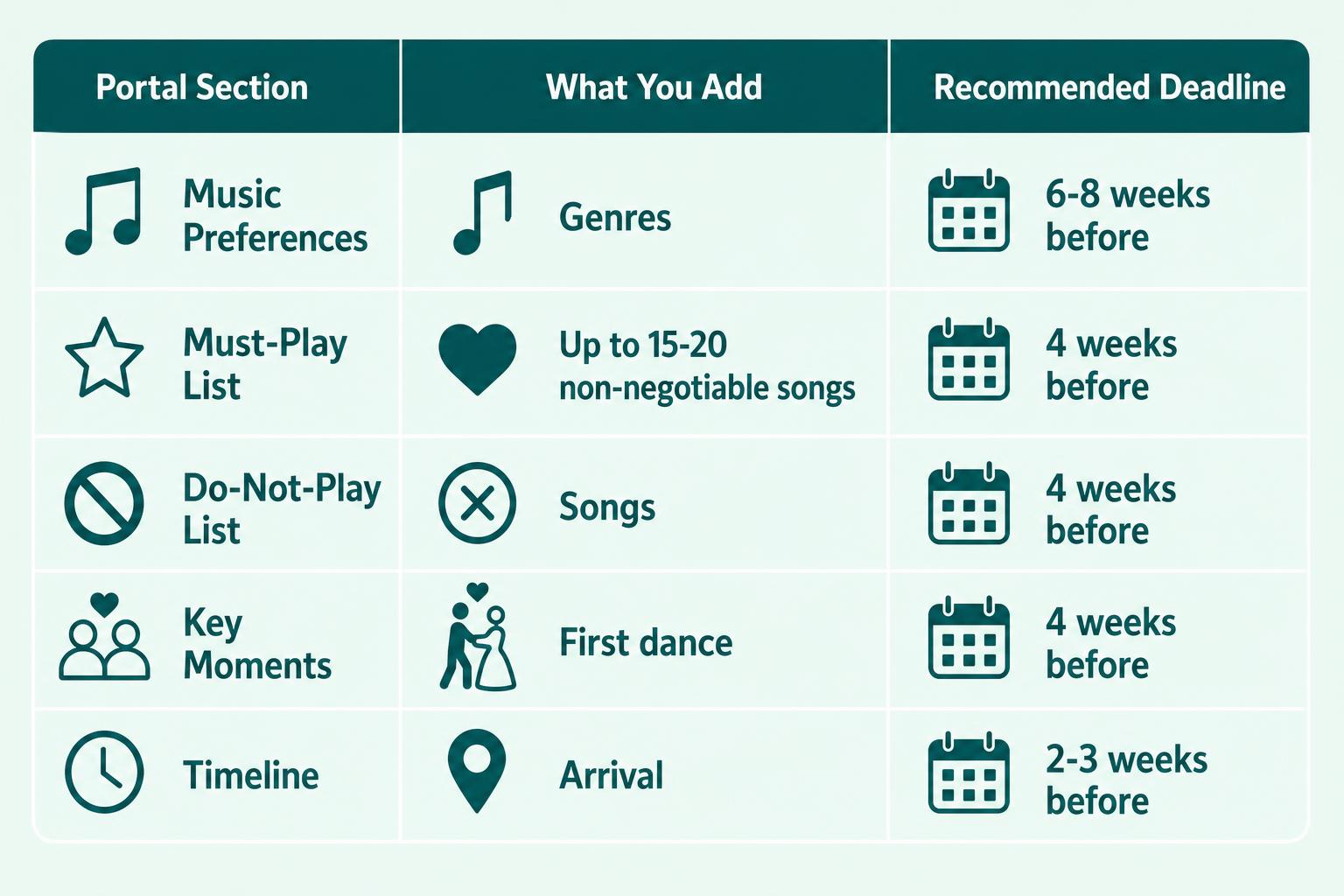 | Portal Section | What You Add | Recommended Deadline |
|---|---|---|
| Music Preferences | Genres | 6-8 weeks before |
| Must-Play List | Up to 15-20 non-negotiable songs | 4 weeks before |
| Do-Not-Play List | Songs | 4 weeks before |
| Key Moments | First dance | 4 weeks before |
| Timeline | Arrival | 2-3 weeks before |